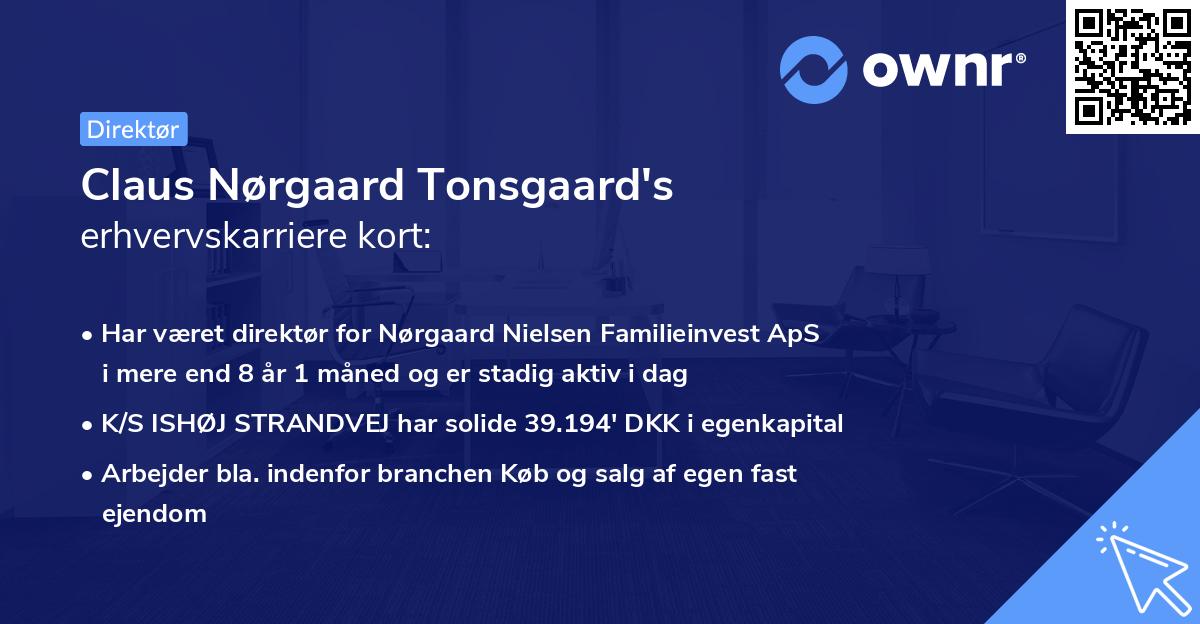 ownr®

Direktør

Claus Nørgaard Tonsgaard's erhvervskarriere kort:

• Har været direktør for Nørgaard Nielsen Familieinvest ApS i mere end 8 år 1 måned og er stadig aktiv i dag

• K/S ISHØJ STRANDVEJ har solide 39.194' DKK i egenkapital

• Arbejder bla. indenfor branchen Køb og salg af egen fast ejendom